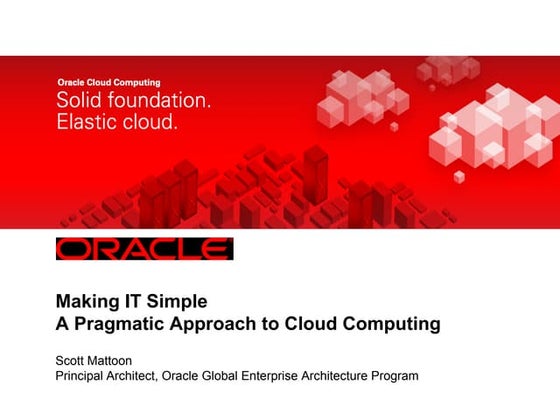 Oracle Cloud Computing
Solid foundation.
Elastic cloud.

ORACLE

Making IT Simple
A Pragmatic Approach to Cloud Computing

Scott Mattoon
Principal Architect, Oracle Global Enterprise Architecture Program